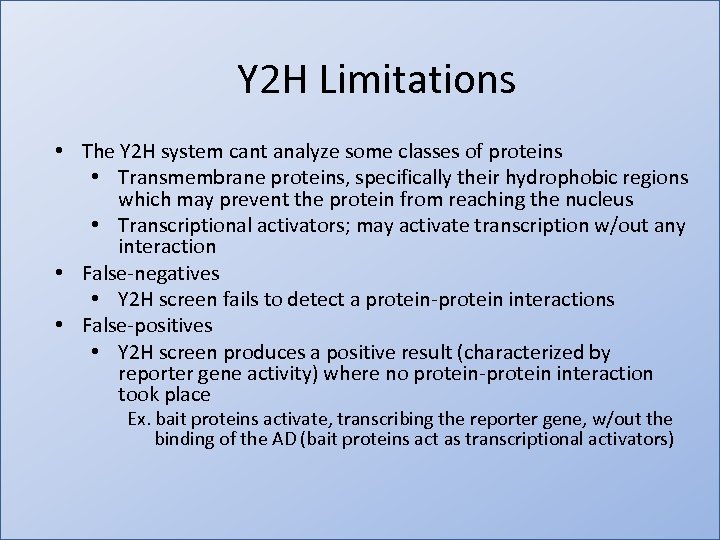 Y2H Limitations

• The Y2H system cant analyze some classes of proteins
  • Transmembrane proteins, specifically their hydrophobic regions which may prevent the protein from reaching the nucleus
  • Transcriptional activators; may activate transcription w/out any interaction
• False-negatives
  • Y2H screen fails to detect a protein-protein interactions
• False-positives
  • Y2H screen produces a positive result (characterized by reporter gene activity) where no protein-protein interaction took place
    Ex. bait proteins activate, transcribing the reporter gene, w/out the binding of the AD (bait proteins act as transcriptional activators)